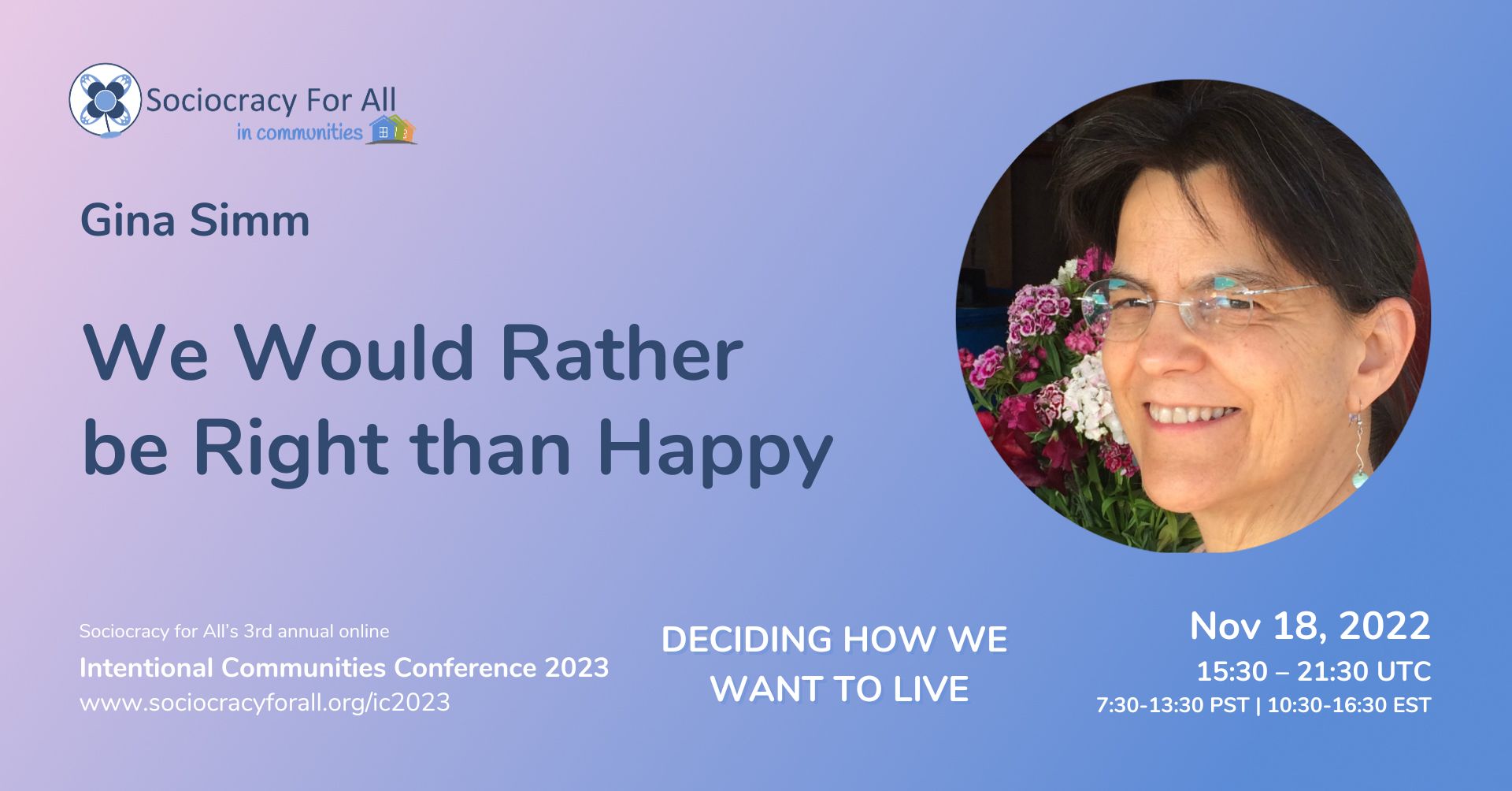 Sociocracy For All
in communities

Gina Simm

We Would Rather be Right than Happy

Sociocracy for All's 3rd annual online
Intentional Communities Conference 2023
www.sociocracyforall.org/ic2023

DECIDING HOW WE WANT TO LIVE

Nov 18, 2022
15:30 – 21:30 UTC
7:30-13:30 PST | 10:30-16:30 EST